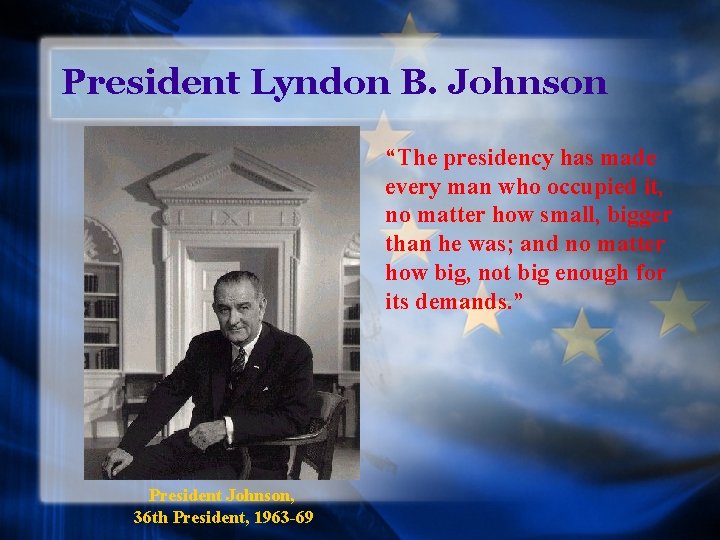 President Lyndon B. Johnson

"The presidency has made every man who occupied it, no matter how small, bigger than he was; and no matter how big, not big enough for its demands."

President Johnson,
36th President, 1963-69